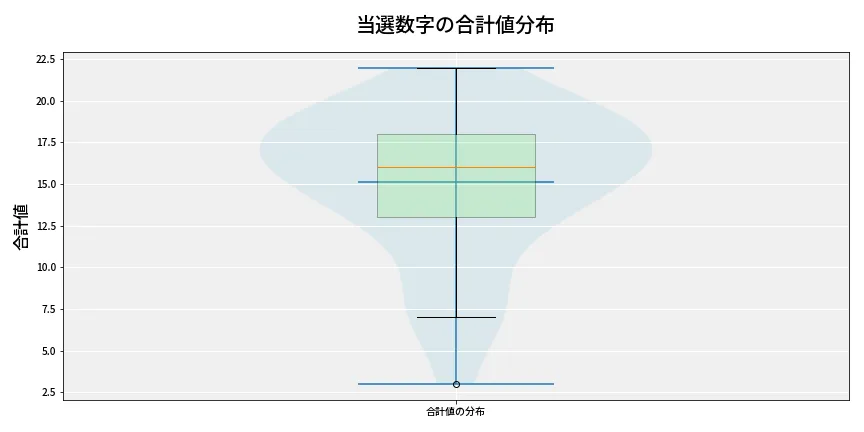 当選数字の合計値分布

合計値

22.5
20.0
17.5
15.0
12.5
10.0
7.5
5.0
2.5

合計値の分布